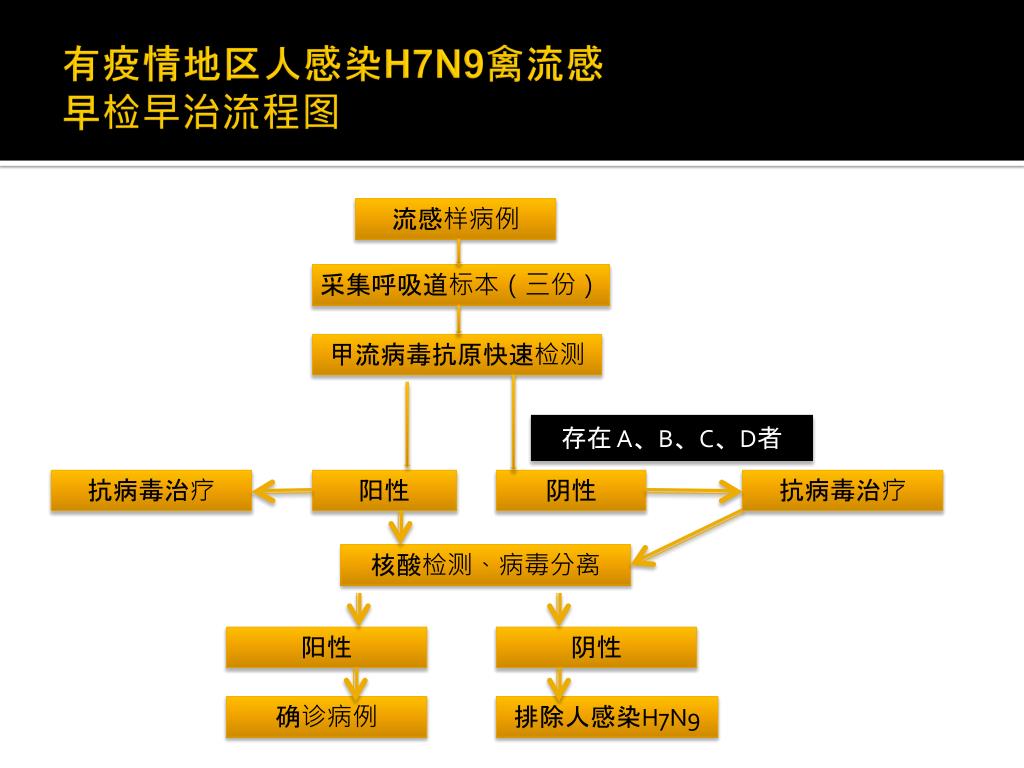 有疫情地区人感染H7N9禽流感
早检早治流程图

流感样病例

采集呼吸道标本（三份）

甲流病毒抗原快速检测

存在 A、B、C、D者

抗病毒治疗

阳性

阴性

抗病毒治疗

核酸检测、病毒分离

阳性

阴性

确诊病例

排除人感染H7N9